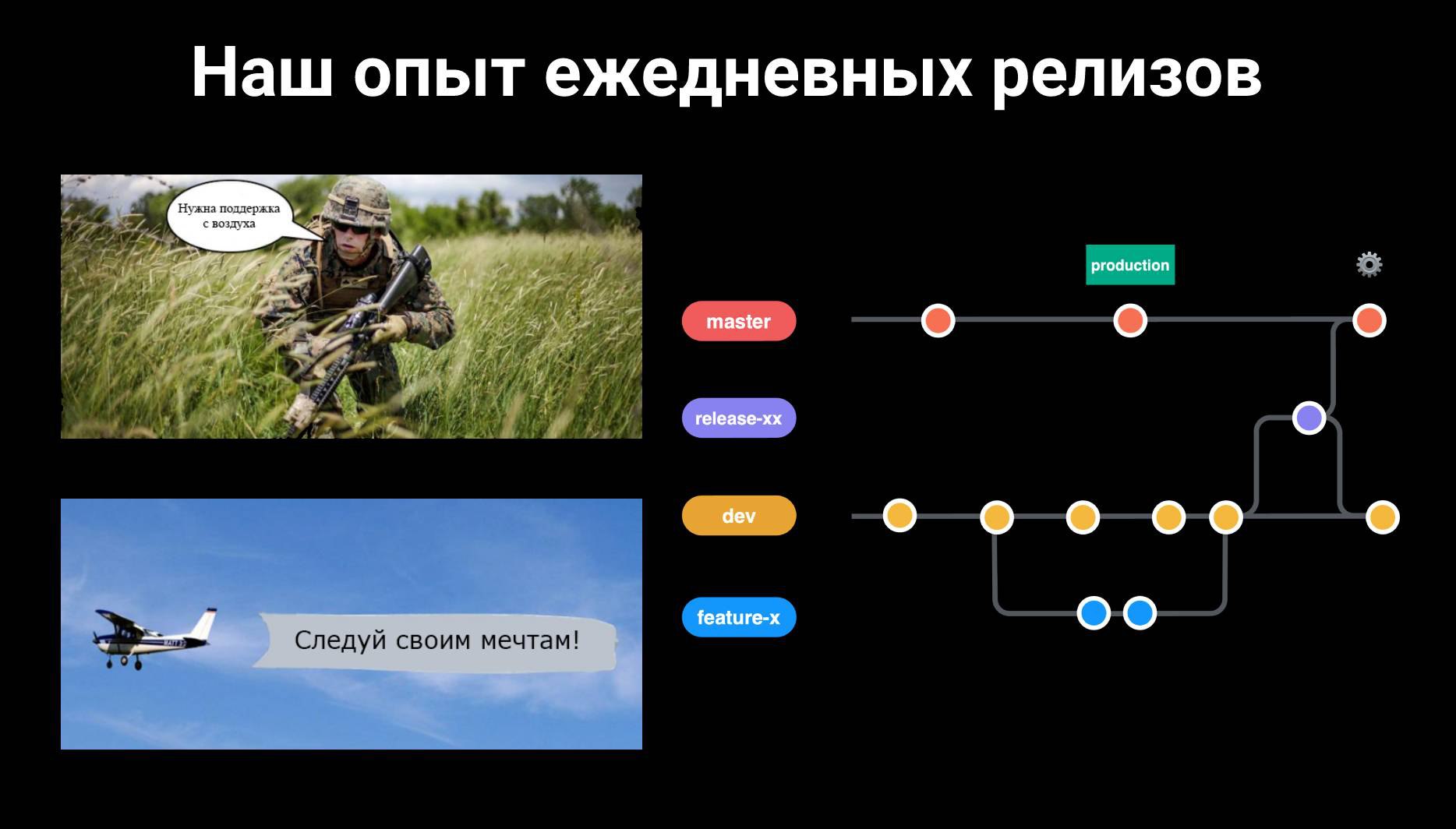 Наш опыт ежедневных релизов

Нужна поддержка с воздуха

Следуй своим мечтам!

production

master

release-xx

dev

feature-x